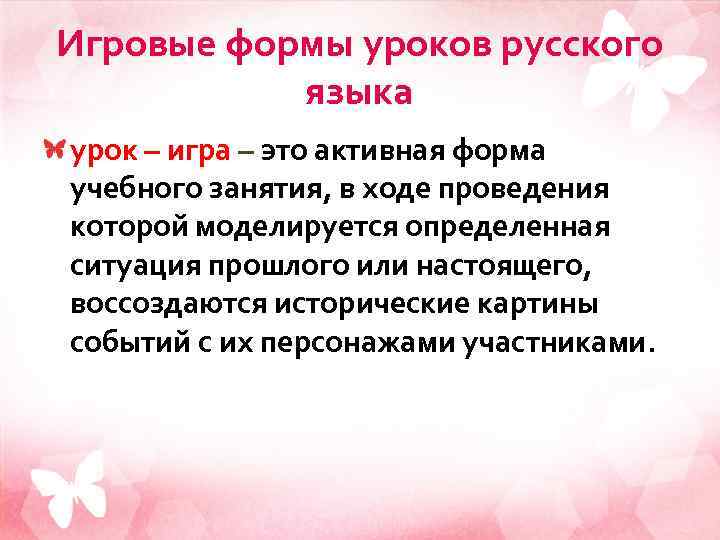 Игровые формы уроков русского языка

урок – игра – это активная форма учебного занятия, в ходе проведения которой моделируется определенная ситуация прошлого или настоящего, воссоздаются исторические картины событий с их персонажами участниками.